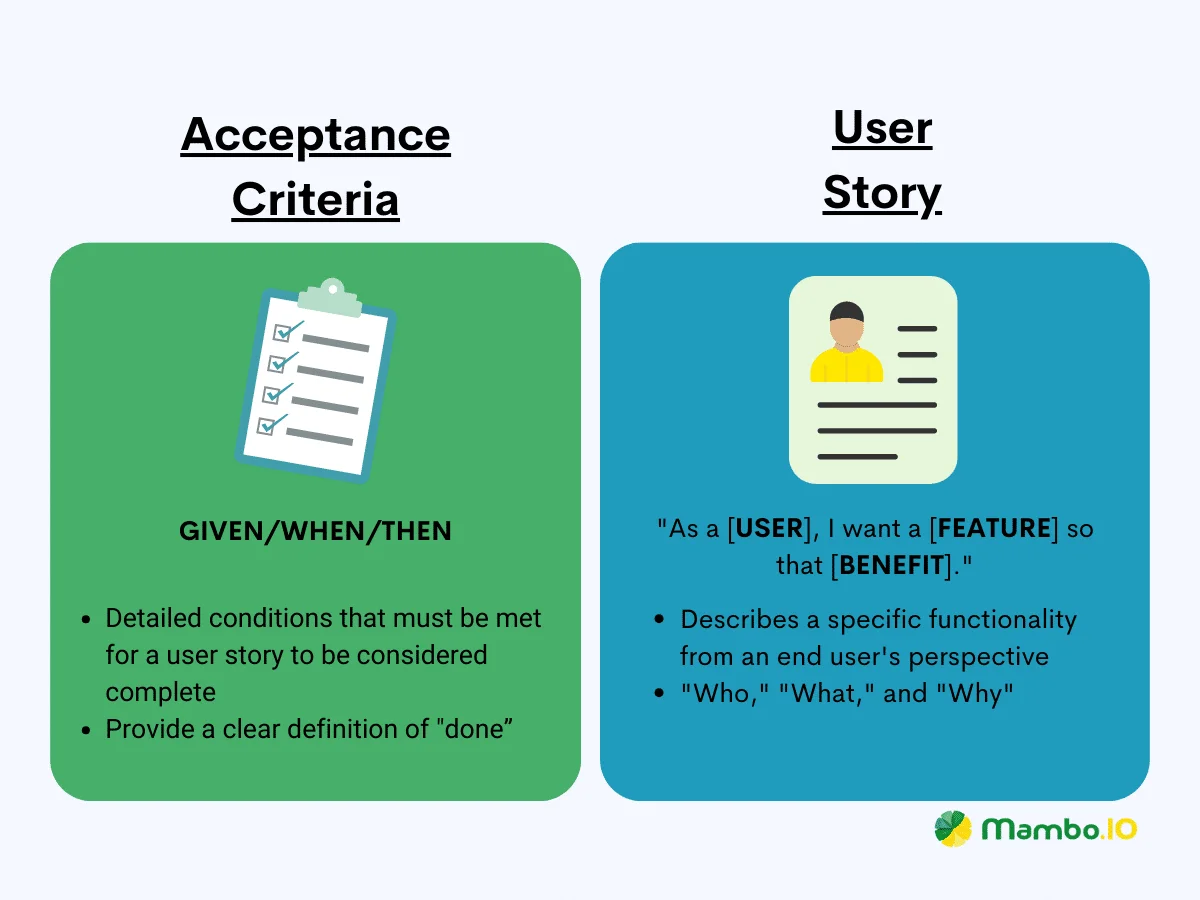 Acceptance Criteria

GIVEN/WHEN/THEN

- Detailed conditions that must be met for a user story to be considered complete
- Provide a clear definition of "done”

User Story

"As a [USER], I want a [FEATURE] so that [BENEFIT]."

- Describes a specific functionality from an end user's perspective
- "Who," "What," and "Why"

Mambo.IO